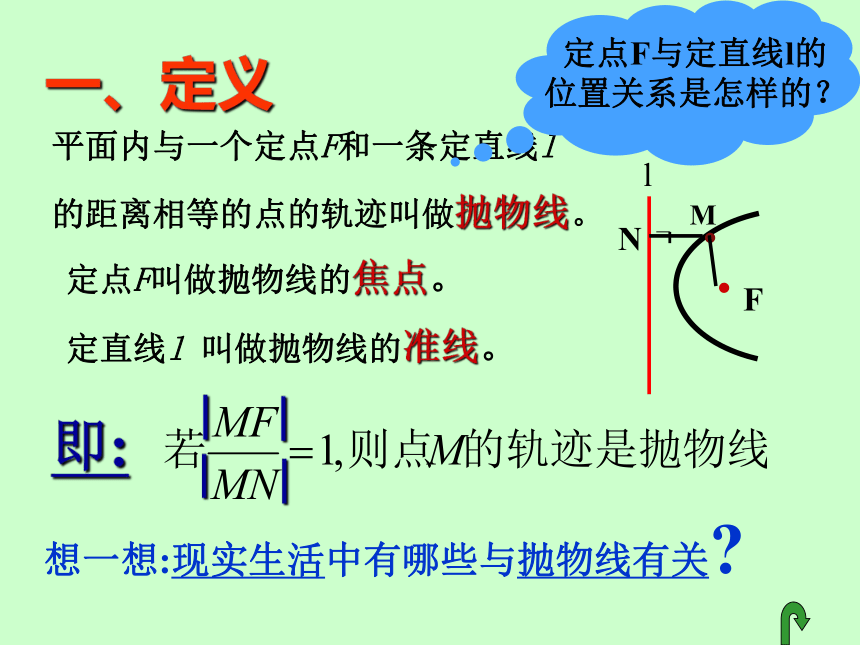 一、定义

定点F与定直线l的位置关系是怎样的？

平面内与一个定点$F$和一条定直线$l$的距离相等的点的轨迹叫做抛物线。

定点$F$叫做抛物线的焦点。

定直线$l$ 叫做抛物线的准线。

l

N

M

F

即：若$\frac{|MF|}{|MN|}=1$,则点$M$的轨迹是抛物线

想一想:现实生活中有哪些与抛物线有关?